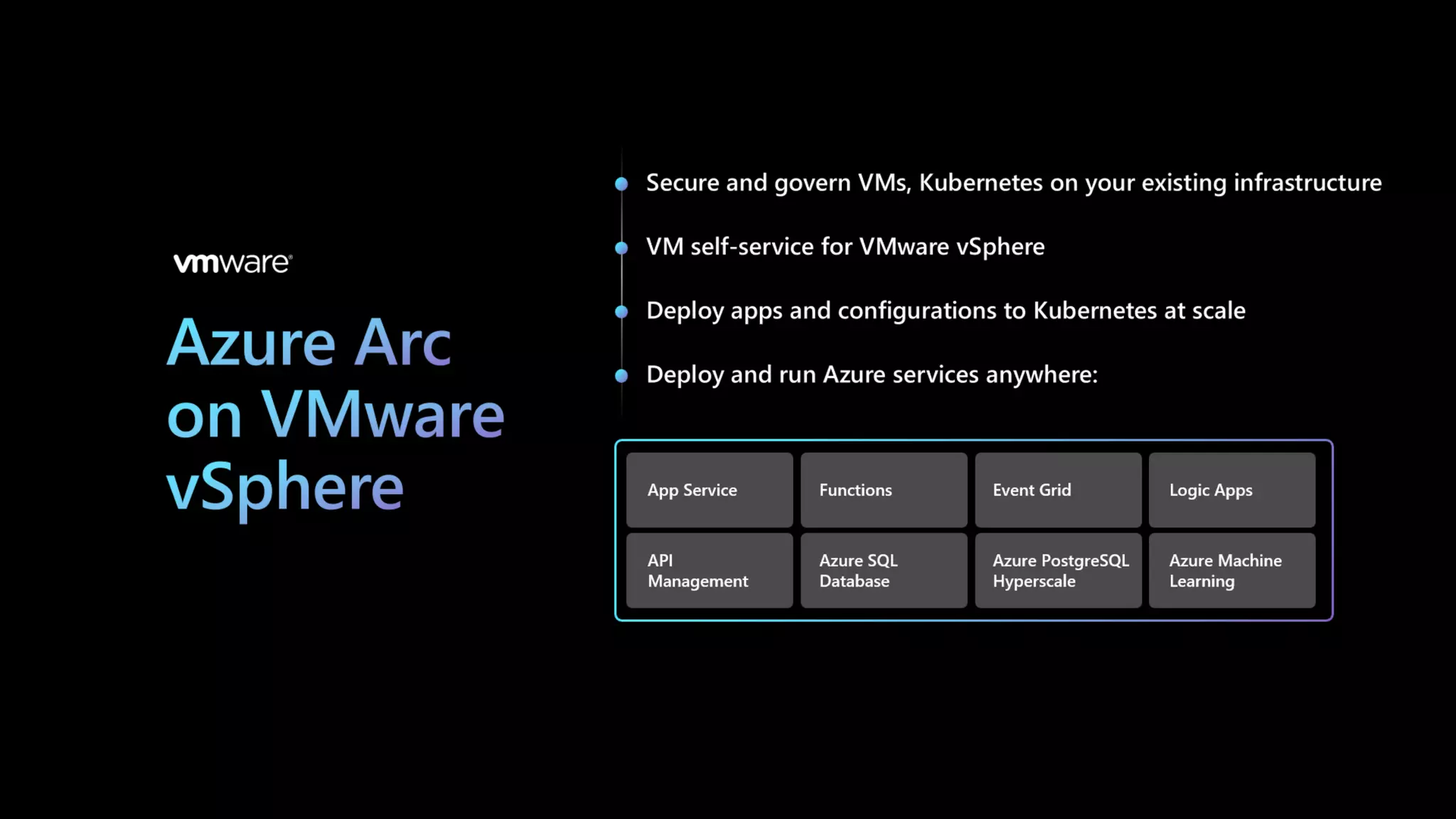 vmware®

Azure Arc on VMware vSphere

Secure and govern VMs, Kubernetes on your existing infrastructure

VM self-service for VMware vSphere

Deploy apps and configurations to Kubernetes at scale

Deploy and run Azure services anywhere:

| App Service | Functions | Event Grid | Logic Apps |
|---|---|---|---|
| API Management | Azure SQL Database | Azure PostgreSQL Hyperscale | Azure Machine Learning |